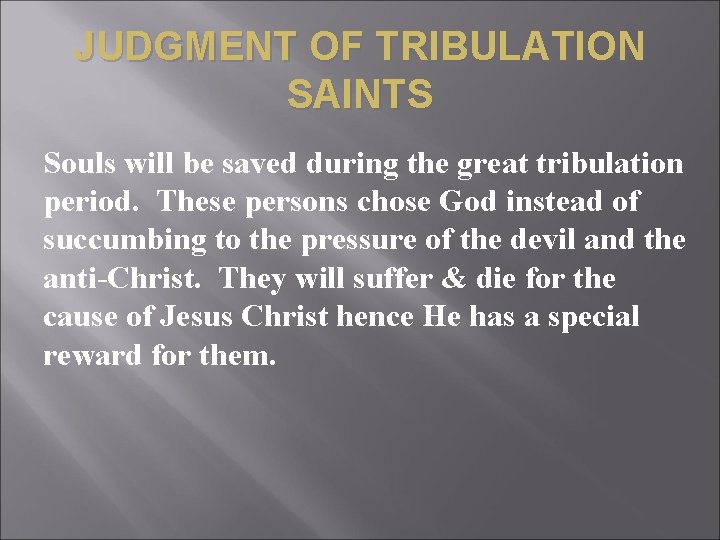 JUDGMENT OF TRIBULATION SAINTS

Souls will be saved during the great tribulation period. These persons chose God instead of succumbing to the pressure of the devil and the anti-Christ. They will suffer & die for the cause of Jesus Christ hence He has a special reward for them.